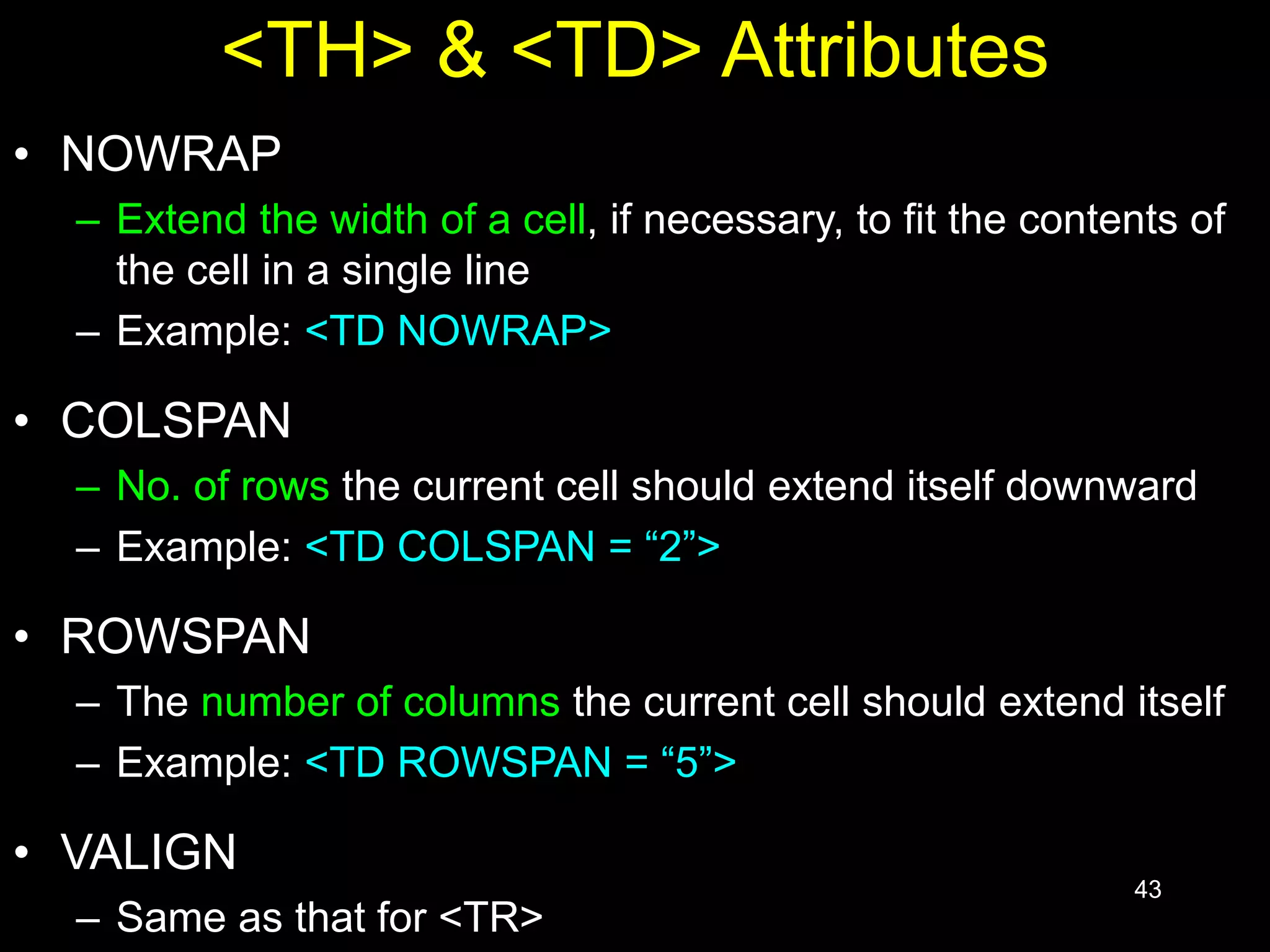 <TH> & <TD> Attributes

• NOWRAP
– Extend the width of a cell, if necessary, to fit the contents of the cell in a single line
– Example: <TD NOWRAP>

• COLSPAN
– No. of rows the current cell should extend itself downward
– Example: <TD COLSPAN = “2”>

• ROWSPAN
– The number of columns the current cell should extend itself
– Example: <TD ROWSPAN = “5”>

• VALIGN
– Same as that for <TR>

43